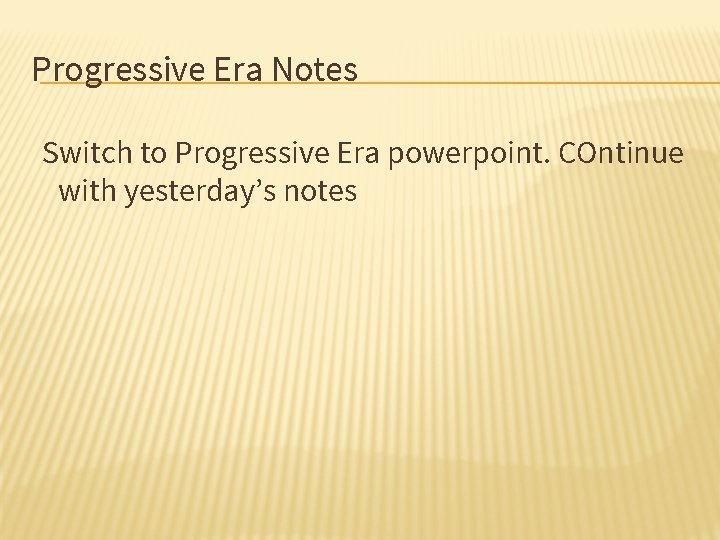 Progressive Era Notes

Switch to Progressive Era powerpoint. COntinue with yesterday’s notes